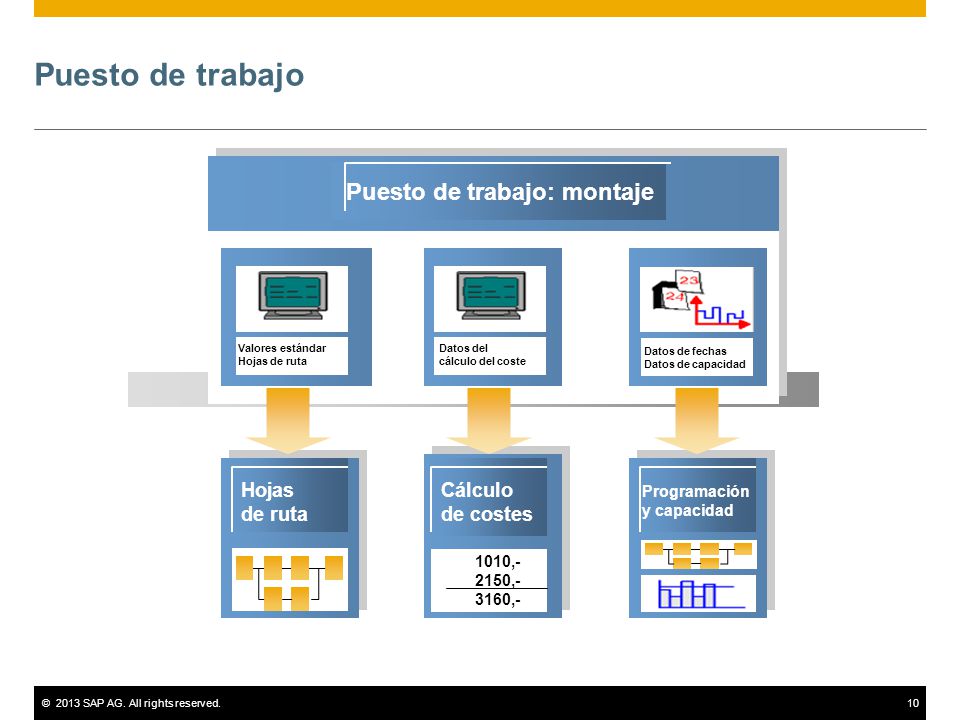 Puesto de trabajo

Puesto de trabajo: montaje

Valores estándar
Hojas de ruta

Datos del cálculo del coste

23
24

Datos de fechas
Datos de capacidad

Hojas de ruta

Cálculo de costes

1010,-
2150,-
3160,-

Programación y capacidad

© 2013 SAP AG. All rights reserved.

10